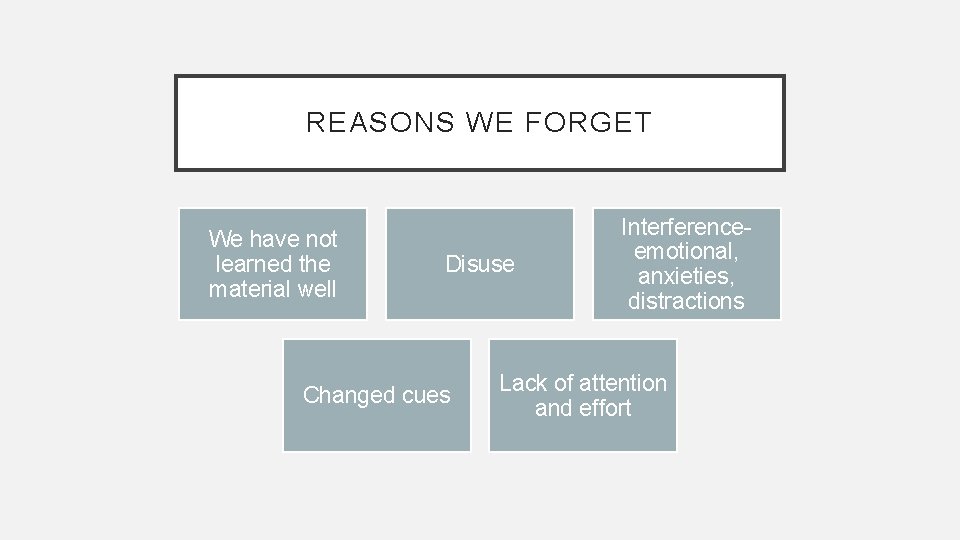 REASONS WE FORGET

We have not learned the material well

Disuse

Interference-emotional, anxieties, distractions

Changed cues

Lack of attention and effort